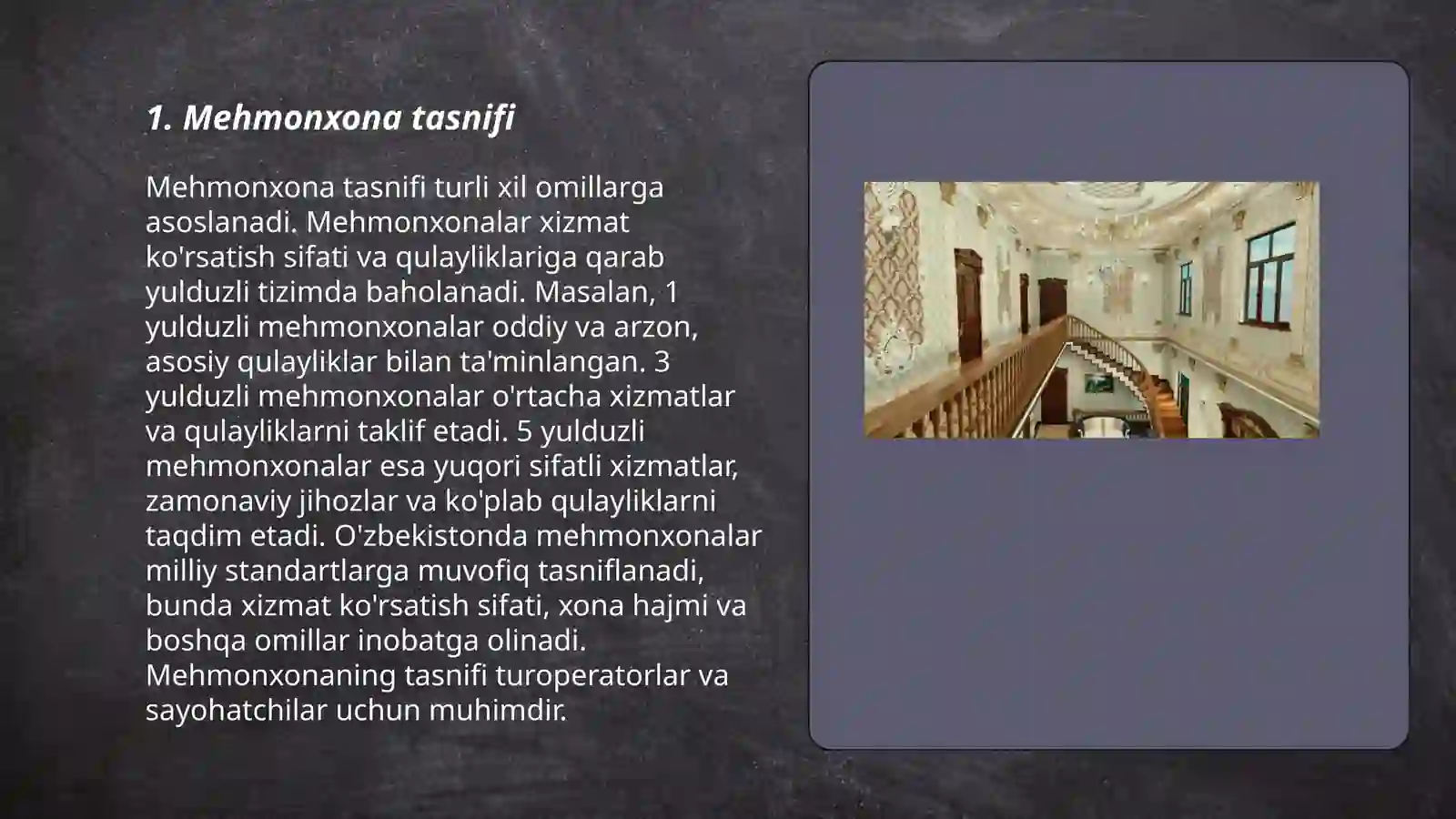 1. Mehmonxona tasnifi

Mehmonxona tasnifi turli xil omillarga asoslanadi. Mehmonxonalar xizmat ko'rsatish sifati va qulayliklariga qarab yulduzli tizimda baholanadi. Masalan, 1 yulduzli mehmonxonalar oddiy va arzon, asosiy qulayliklar bilan ta'minlangan. 3 yulduzli mehmonxonalar o'rtacha xizmatlar va qulayliklarni taklif etadi. 5 yulduzli mehmonxonalar esa yuqori sifatli xizmatlar, zamonaviy jihozlar va ko'plab qulayliklarni taqdim etadi. O'zbekistonda mehmonxonalar milliy standartlarga muvofiq tasniflanadi, bunda xizmat ko'rsatish sifati, xona hajmi va boshqa omillar inobatga olinadi. Mehmonxonaning tasnifi turoperatorlar va sayohatchilar uchun muhimdir.